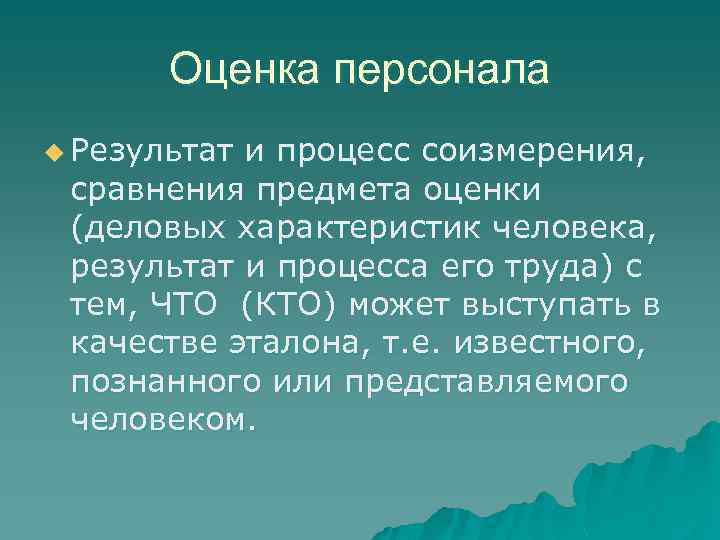 Оценка персонала

Результат и процесс соизмерения, сравнения предмета оценки (деловых характеристик человека, результат и процесса его труда) с тем, ЧТО (КТО) может выступать в качестве эталона, т.е. известного, познанного или представляемого человеком.